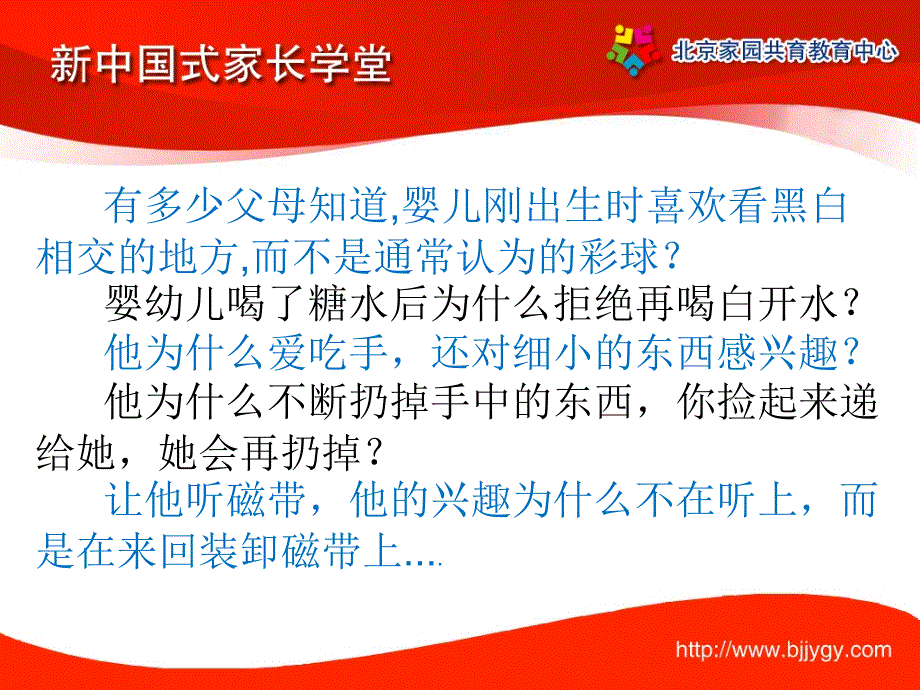 新中国式家长学堂

北京家园共育教育中心

有多少父母知道,婴儿刚出生时喜欢看黑白相交的地方,而不是通常认为的彩球？

婴幼儿喝了糖水后为什么拒绝再喝白开水？

他为什么爱吃手，还对细小的东西感兴趣？

他为什么不断扔掉手中的东西，你捡起来递给她，她会再扔掉？

让他听磁带，他的兴趣为什么不在听上，而是在来回装卸磁带上....

http://www.bjjygy.com